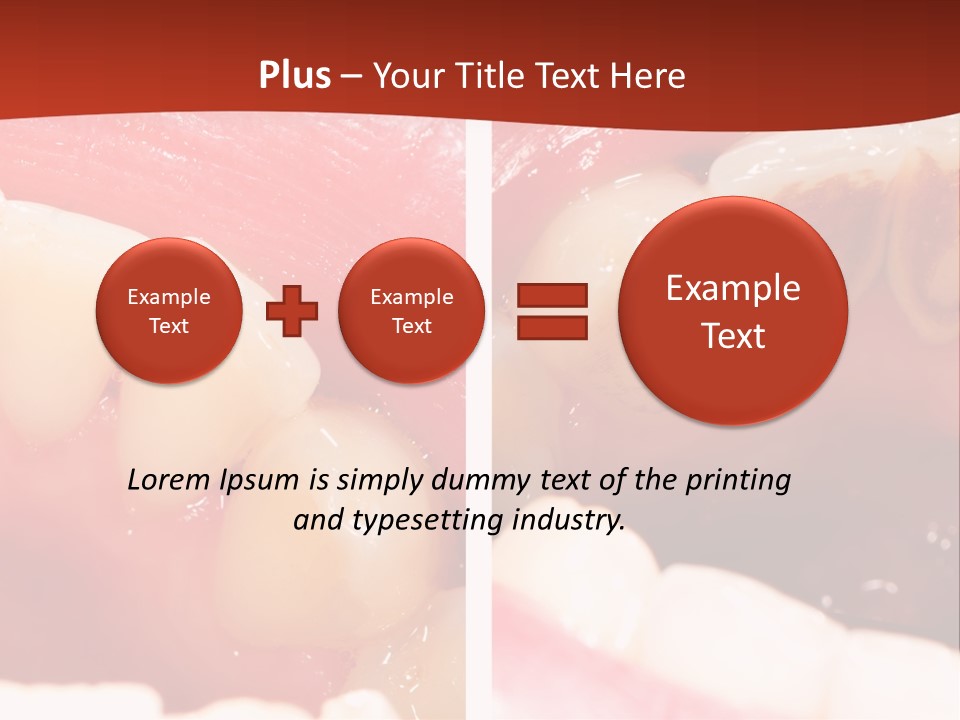 Plus – Your Title Text Here

Example Text

Example Text

Example Text

Lorem Ipsum is simply dummy text of the printing and typesetting industry.